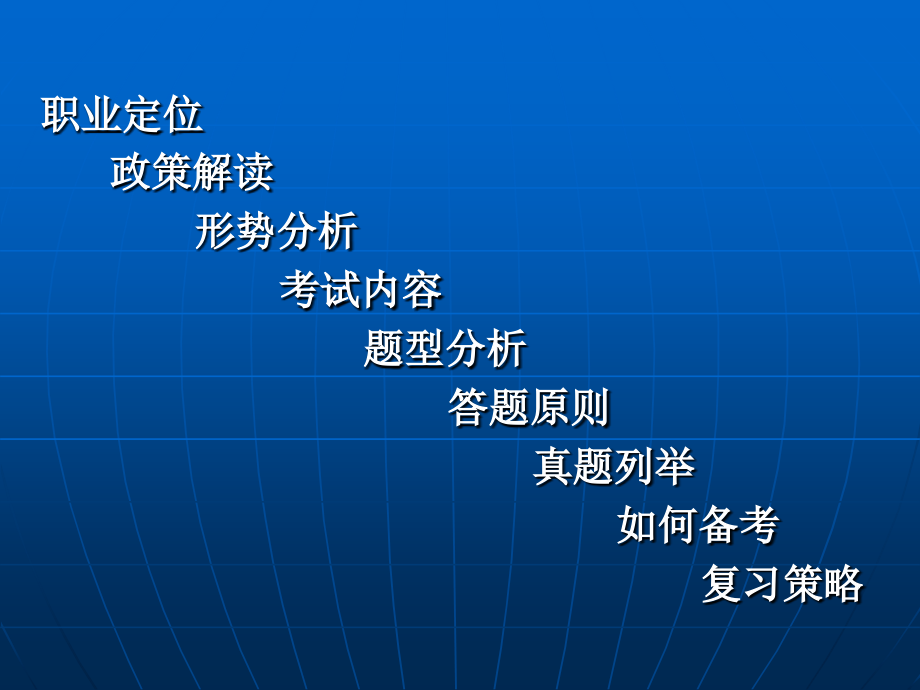 职业定位

政策解读

形势分析

考试内容

题型分析

答题原则

真题列举

如何备考

复习策略